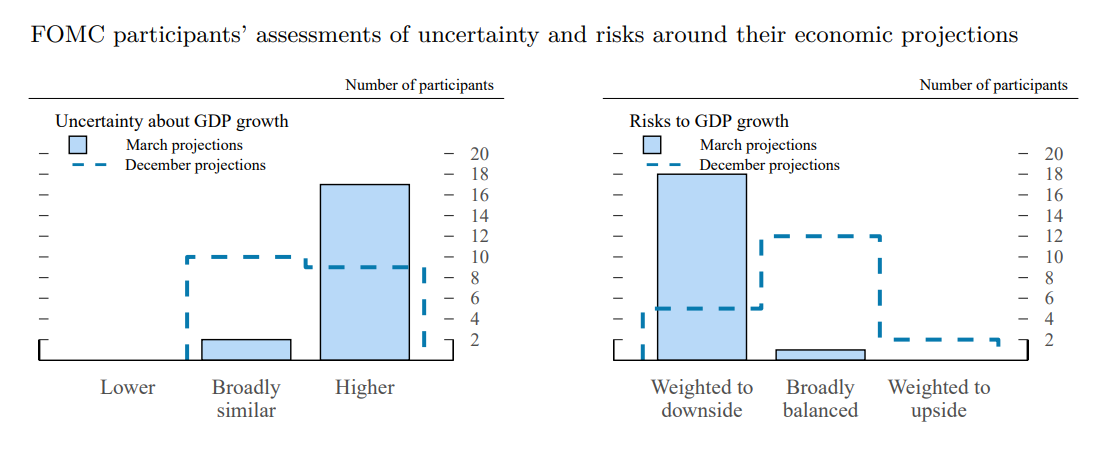 FOMC participants' assessments of uncertainty and risks around their economic projections

Number of participants

Uncertainty about GDP growth
March projections
December projections

20
18
16
14
12
10
8
6
4
2

Lower
Broadly similar
Higher

Number of participants

Risks to GDP growth
March projections
December projections

20
18
16
14
12
10
8
6
4
2

Weighted to downside
Broadly balanced
Weighted to upside